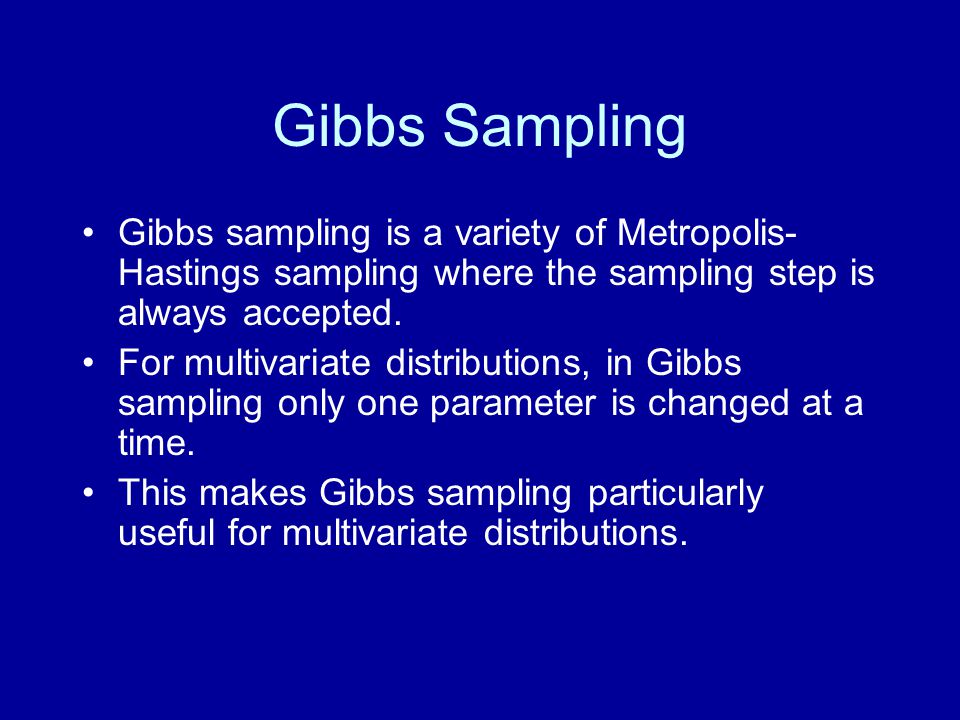 Gibbs Sampling

• Gibbs sampling is a variety of Metropolis-Hastings sampling where the sampling step is always accepted.

• For multivariate distributions, in Gibbs sampling only one parameter is changed at a time.

• This makes Gibbs sampling particularly useful for multivariate distributions.